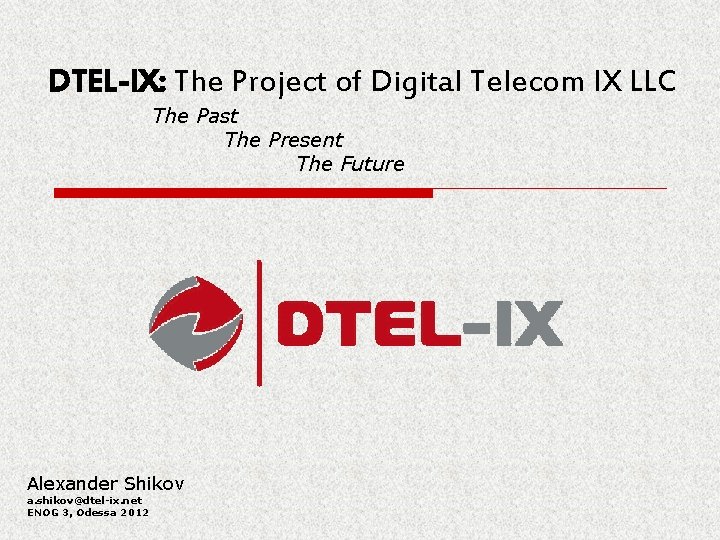 DTEL-IX: The Project of Digital Telecom IX LLC
The Past
The Present
The Future

DTEL-IX

Alexander Shikov
a.shikov@dtel-ix.net
ENOG 3, Odessa 2012